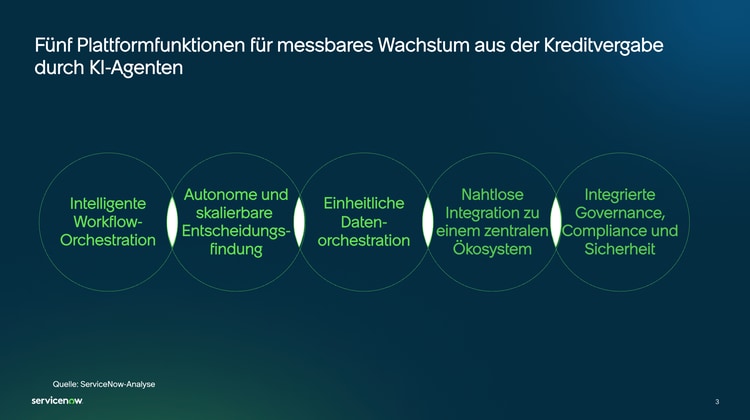 Fünf Plattformfunktionen für messbares Wachstum aus der Kreditvergabe durch KI-Agenten

Intelligente Workflow-Orchestration

Autonome und skalierbare Entscheidungsfindung

Einheitliche Datenorchestration

Nahtlose Integration zu einem zentralen Ökosystem

Integrierte Governance, Compliance und Sicherheit

Quelle: ServiceNow-Analyse

servicenow.

3